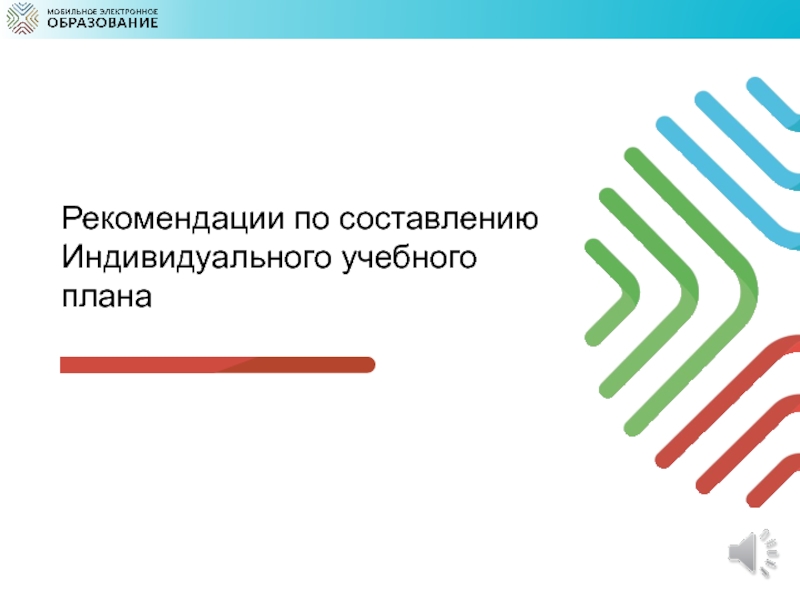 МОБИЛЬНОЕ ЭЛЕКТРОННОЕ
ОБРАЗОВАНИЕ

Рекомендации по составлению Индивидуального учебного плана